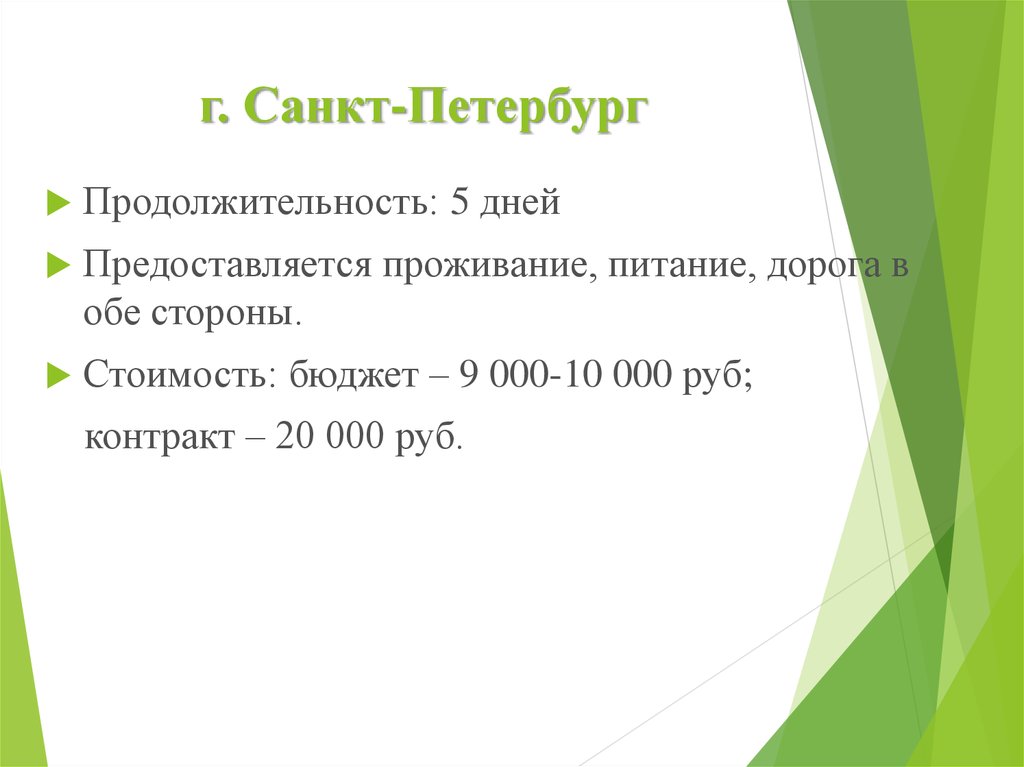 г. Санкт-Петербург

Продолжительность: 5 дней

Предоставляется проживание, питание, дорога в обе стороны.

Стоимость: бюджет – 9 000-10 000 руб;

контракт – 20 000 руб.